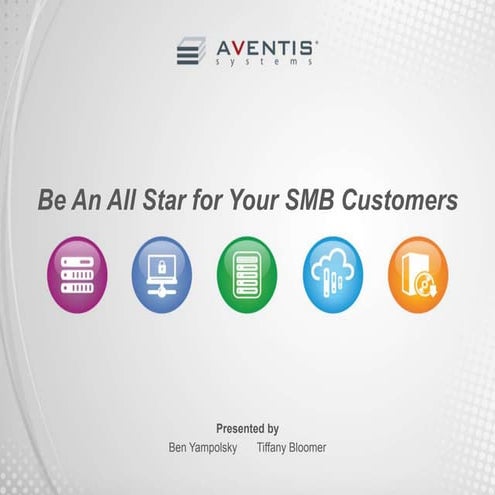 AVENTIS
systems

Be An All Star for Your SMB Customers

Presented by
Ben Yampolsky Tiffany Bloomer